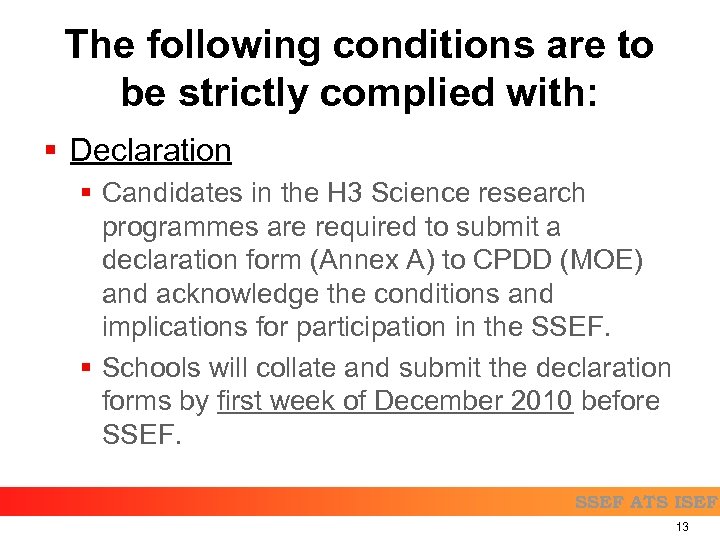 The following conditions are to be strictly complied with:

▪ Declaration

▪ Candidates in the H3 Science research programmes are required to submit a declaration form (Annex A) to CPDD (MOE) and acknowledge the conditions and implications for participation in the SSEF.

▪ Schools will collate and submit the declaration forms by first week of December 2010 before SSEF.

SSEF ATS ISEF

13